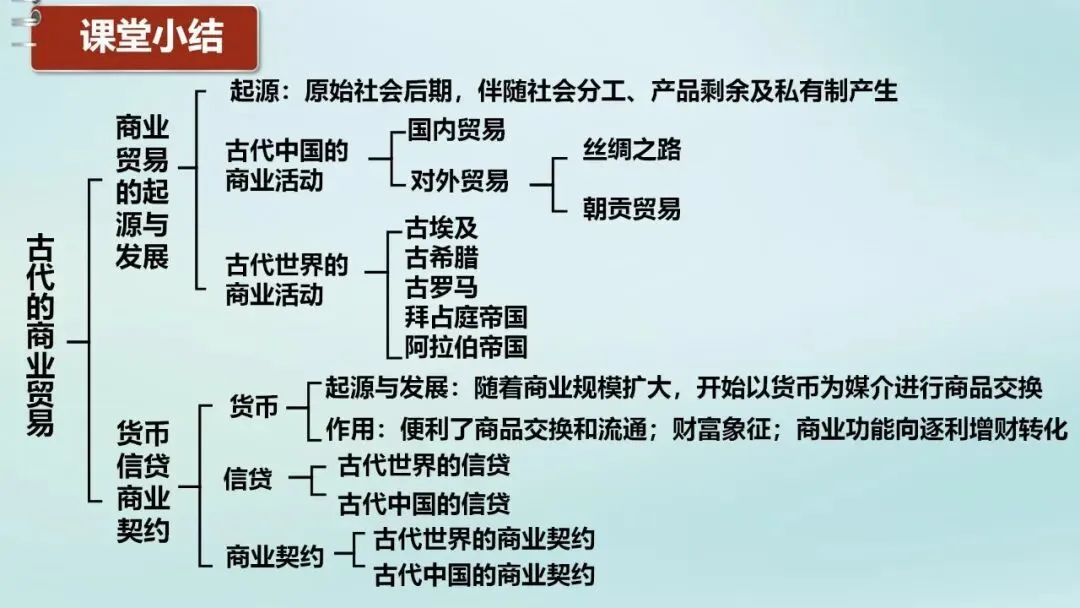 课堂小结

古代的商业贸易

商业贸易的起源与发展

起源：原始社会后期，伴随社会分工、产品剩余及私有制产生

古代中国的商业活动

国内贸易

对外贸易

丝绸之路

朝贡贸易

古代世界的商业活动

古埃及
古希腊
古罗马
拜占庭帝国
阿拉伯帝国

货币信贷商业契约

货币

起源与发展：随着商业规模扩大，开始以货币为媒介进行商品交换

作用：便利了商品交换和流通；财富象征；商业功能向逐利增财转化

信贷

古代世界的信贷

古代中国的信贷

商业契约

古代世界的商业契约

古代中国的商业契约